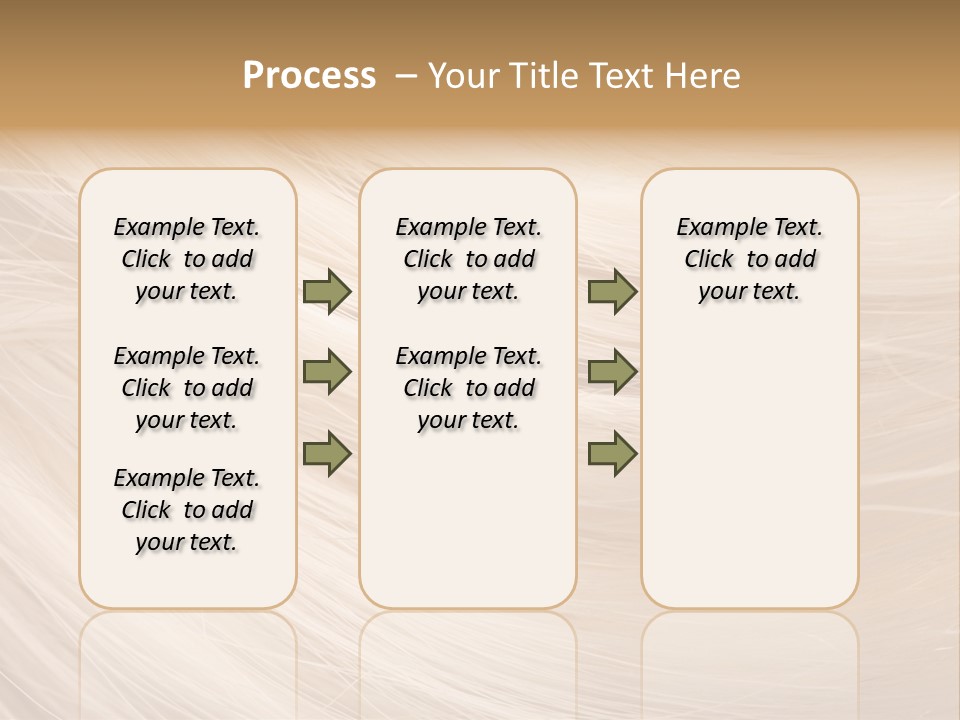 Process – Your Title Text Here

Example Text. Click to add your text.

Example Text. Click to add your text.

Example Text. Click to add your text.

Example Text. Click to add your text.

Example Text. Click to add your text.

Example Text. Click to add your text.